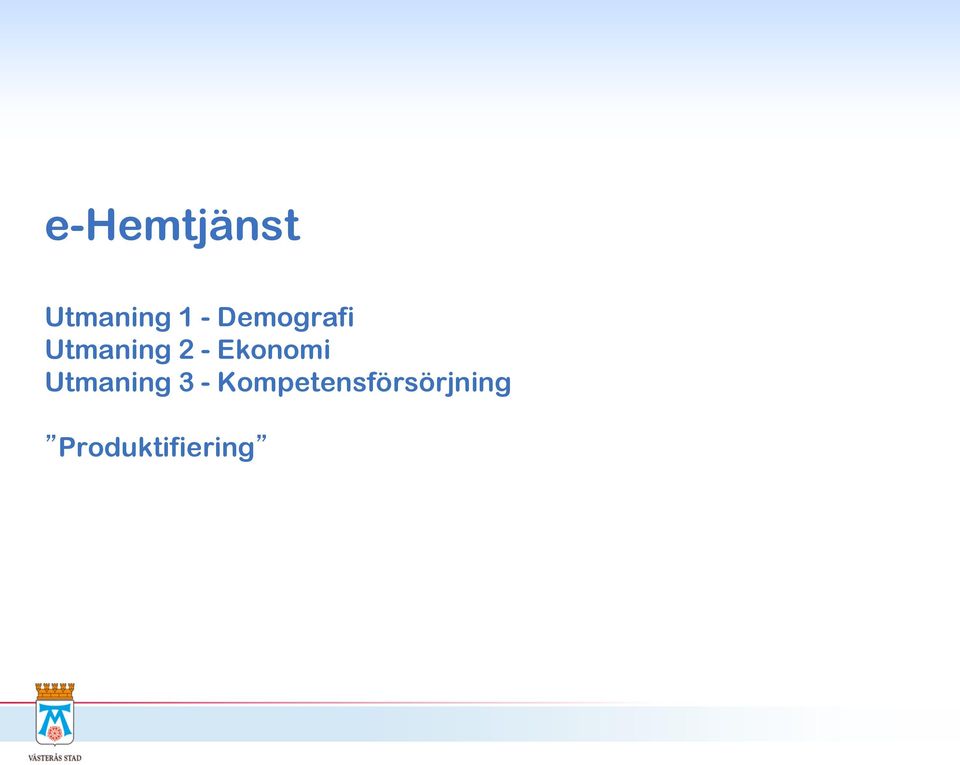 e-Hemtjänst

Utmaning 1 - Demografi
Utmaning 2 - Ekonomi
Utmaning 3 - Kompetensförsörjning

”Produktifiering”

VÄSTERÅS STAD